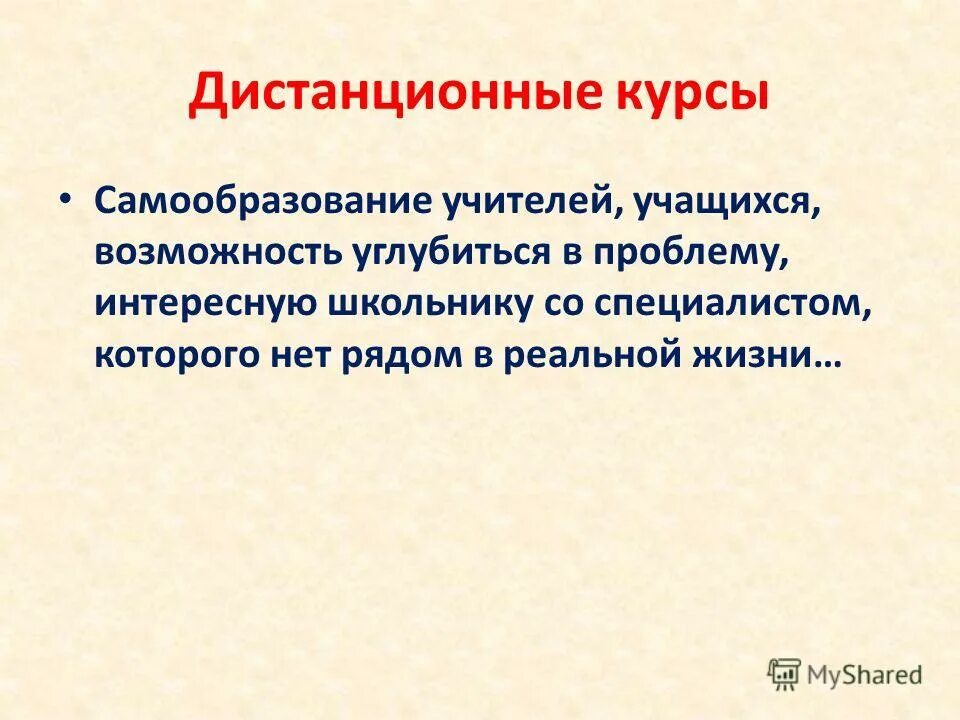 Дистанционные курсы

• Самообразование учителей, учащихся, возможность углубиться в проблему, интересную школьнику со специалистом, которого нет рядом в реальной жизни…

MyShared